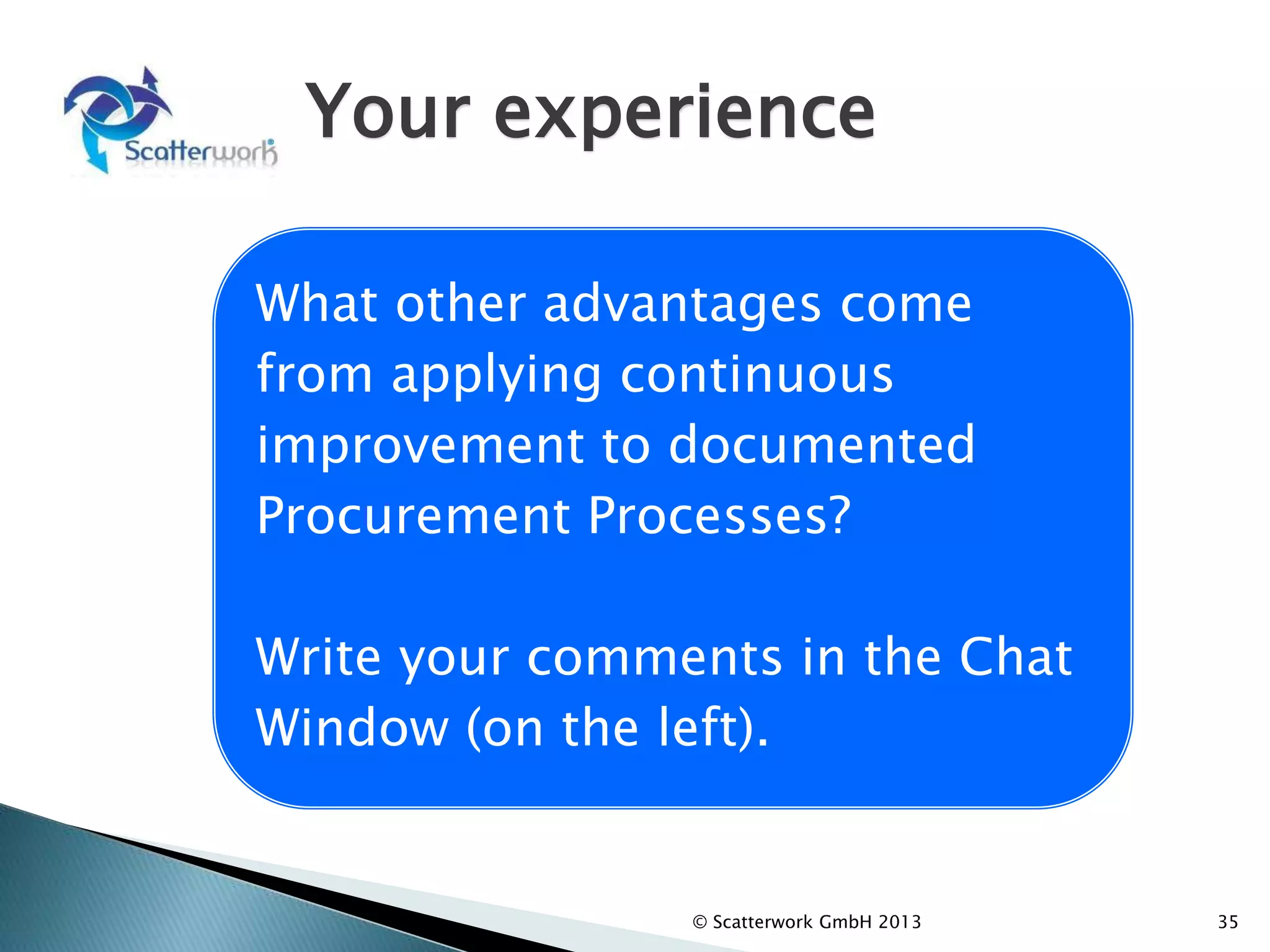 Scatterwork

Your experience

What other advantages come from applying continuous improvement to documented Procurement Processes?

Write your comments in the Chat Window (on the left).

© Scatterwork GmbH 2013

35